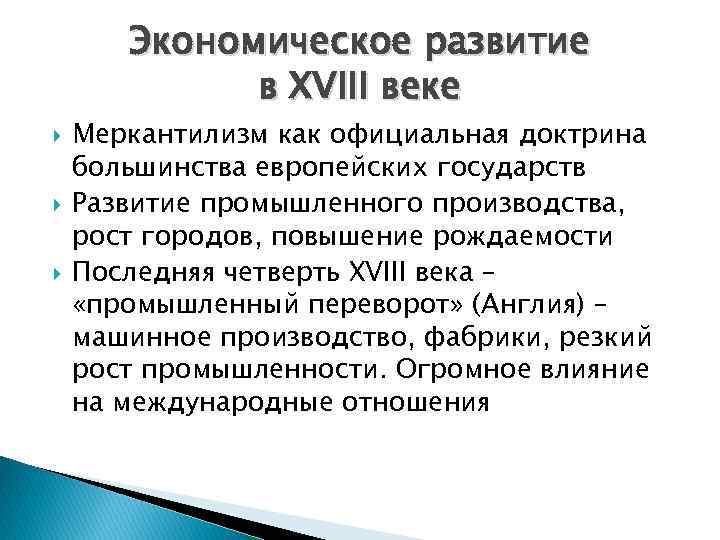 Экономическое развитие в XVIII веке

Меркантилизм как официальная доктрина большинства европейских государств

Развитие промышленного производства, рост городов, повышение рождаемости

Последняя четверть XVIII века – «промышленный переворот» (Англия) – машинное производство, фабрики, резкий рост промышленности. Огромное влияние на международные отношения